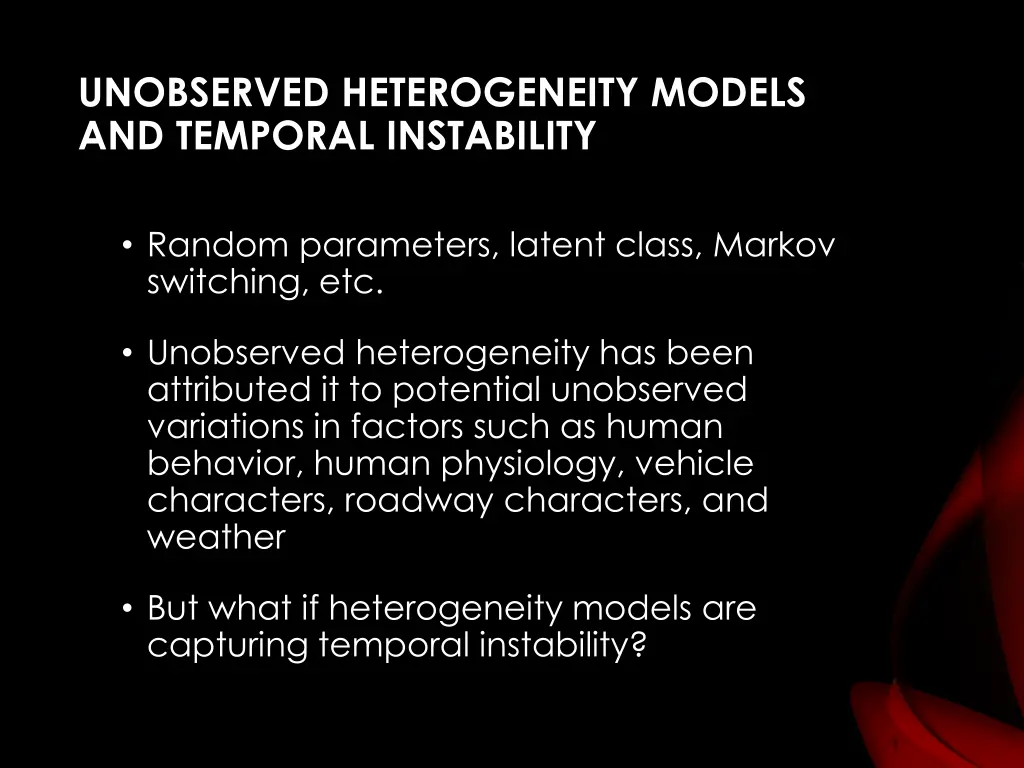 UNOBSERVED HETEROGENEITY MODELS AND TEMPORAL INSTABILITY

• Random parameters, latent class, Markov switching, etc.

• Unobserved heterogeneity has been attributed it to potential unobserved variations in factors such as human behavior, human physiology, vehicle characters, roadway characters, and weather

• But what if heterogeneity models are capturing temporal instability?